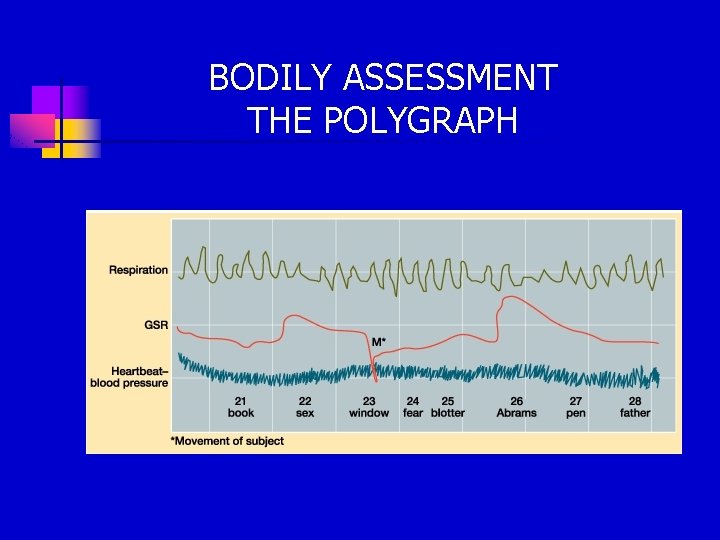 BODILY ASSESSMENT
THE POLYGRAPH

Respiration

GSR

M*

Heartbeat–blood pressure

21 book

22 sex

23 window

24 fear

25 blotter

26 Abrams

27 pen

28 father

*Movement of subject